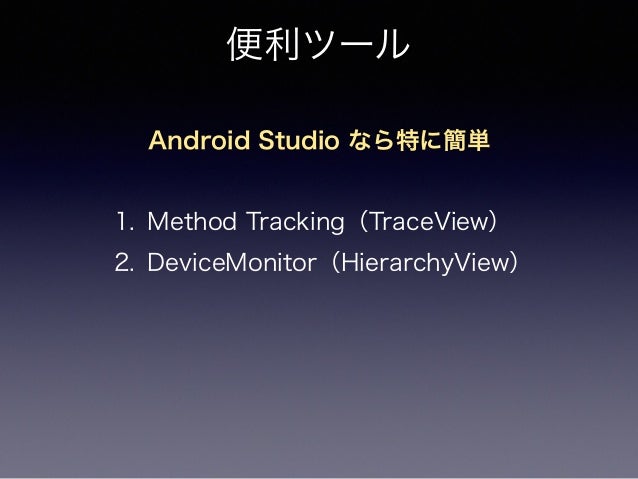 便利ツール

Android Studio なら特に簡単

1. Method Tracking（TraceView）
2. DeviceMonitor（HierarchyView）